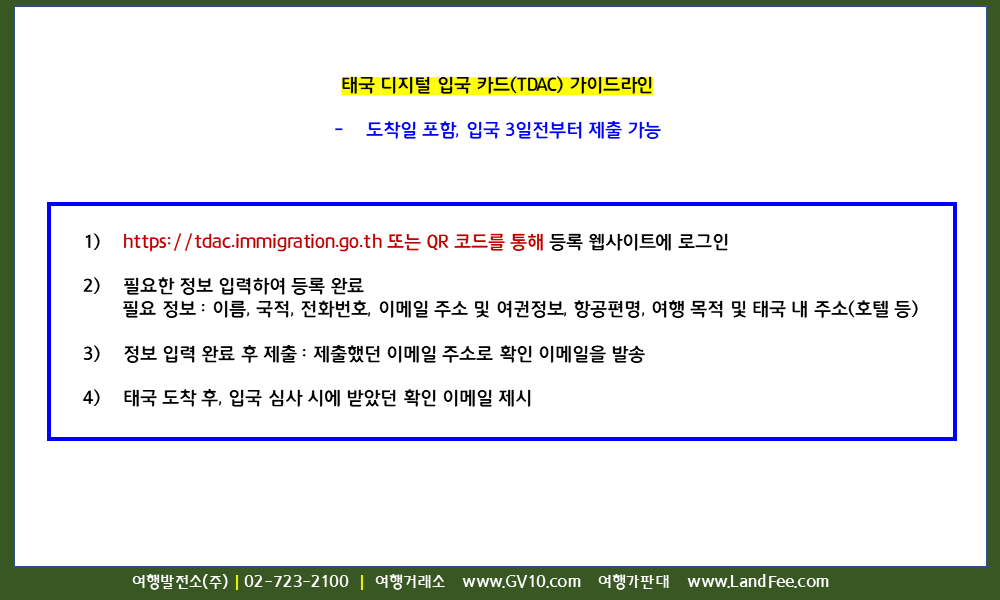 태국 디지털 입국 카드(TDAC) 가이드라인

- 도착일 포함, 입국 3일전부터 제출 가능

1) https://tdac.immigration.go.th 또는 QR 코드를 통해 등록 웹사이트에 로그인

2) 필요한 정보 입력하여 등록 완료
필요 정보 : 이름, 국적, 전화번호, 이메일 주소 및 여권정보, 항공편명, 여행 목적 및 태국 내 주소(호텔 등)

3) 정보 입력 완료 후 제출 : 제출했던 이메일 주소로 확인 이메일을 발송

4) 태국 도착 후, 입국 심사 시에 받았던 확인 이메일 제시

여행발전소(주) | 02-723-2100 | 여행거래소 www.GV10.com 여행가판대 www.LandFee.com